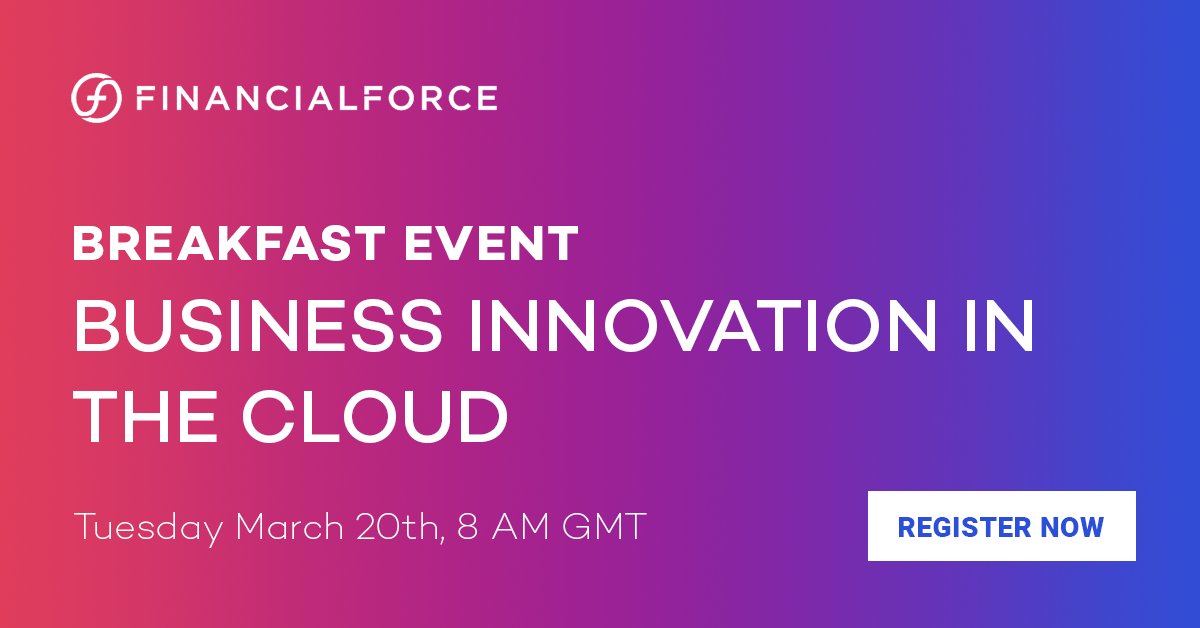 FINANCIALFORCE

BREAKFAST EVENT
BUSINESS INNOVATION IN THE CLOUD

Tuesday March 20th, 8 AM GMT

REGISTER NOW